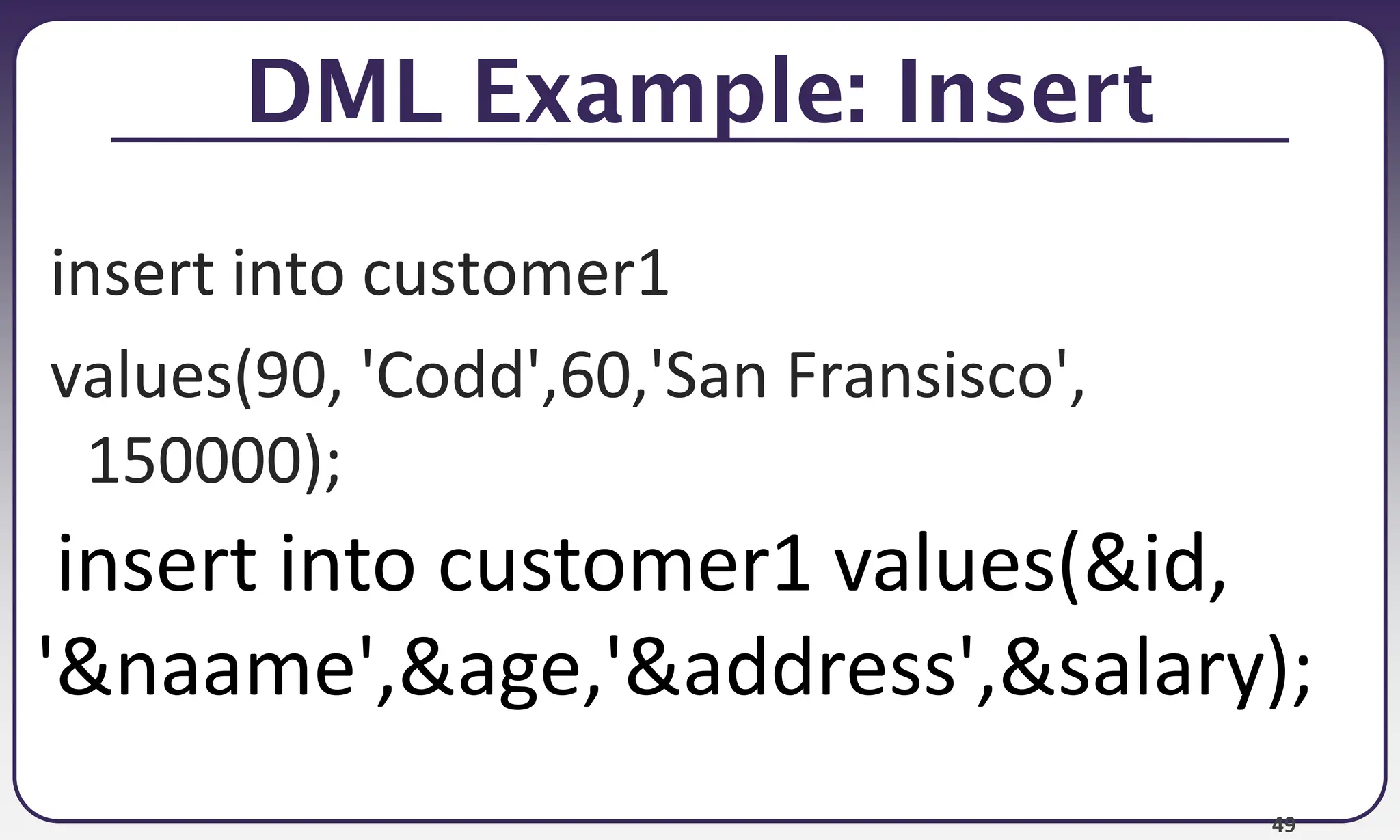 DML Example: Insert

insert into customer1

values(90, 'Codd',60,'San Fransisco', 150000);

insert into customer1 values(&id, '&naame',&age,'&address',&salary);

49